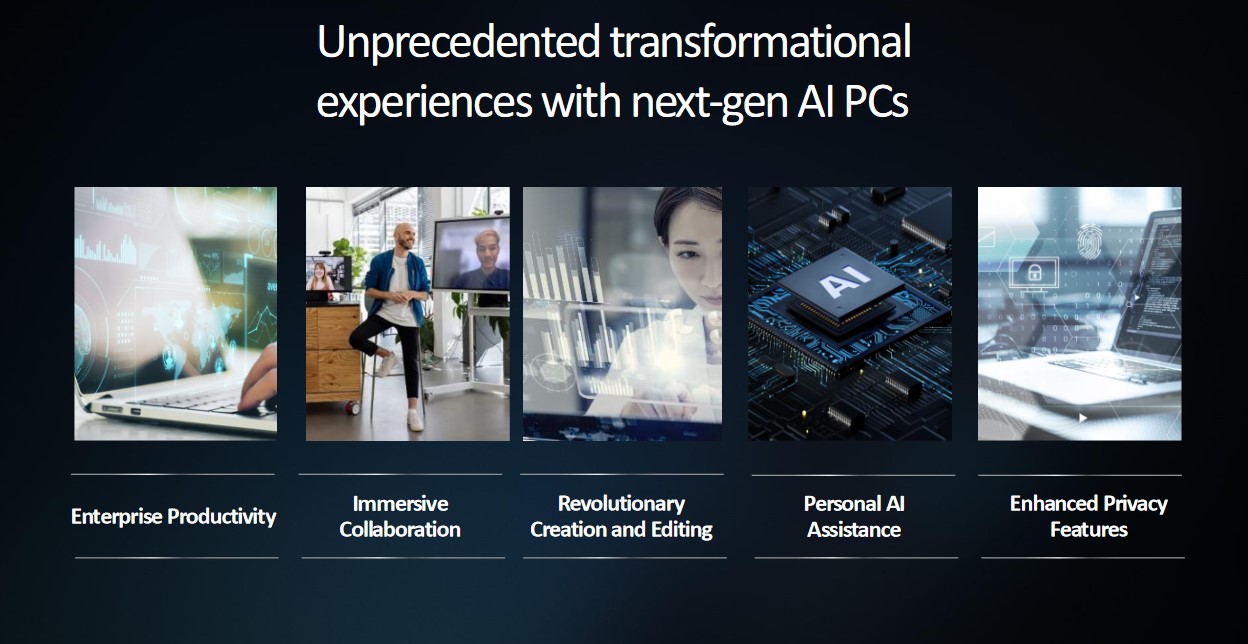 Unprecedented transformational experiences with next-gen AI PCs

AI

Enterprise Productivity

Immersive Collaboration

Revolutionary Creation and Editing

Personal AI Assistance

Enhanced Privacy Features